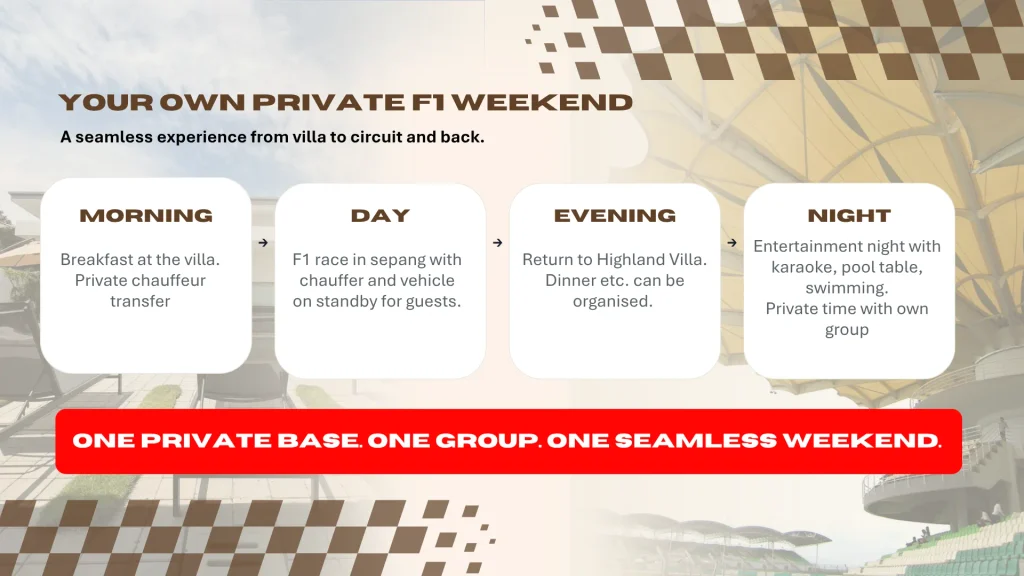 YOUR OWN PRIVATE F1 WEEKEND

A seamless experience from villa to circuit and back.

MORNING

Breakfast at the villa. Private chauffeur transfer

→

DAY

F1 race in sepang with chauffer and vehicle on standby for guests.

→

EVENING

Return to Highland Villa. Dinner etc. can be organised.

→

NIGHT

Entertainment night with karaoke, pool table, swimming.
Private time with own group

ONE PRIVATE BASE. ONE GROUP. ONE SEAMLESS WEEKEND.